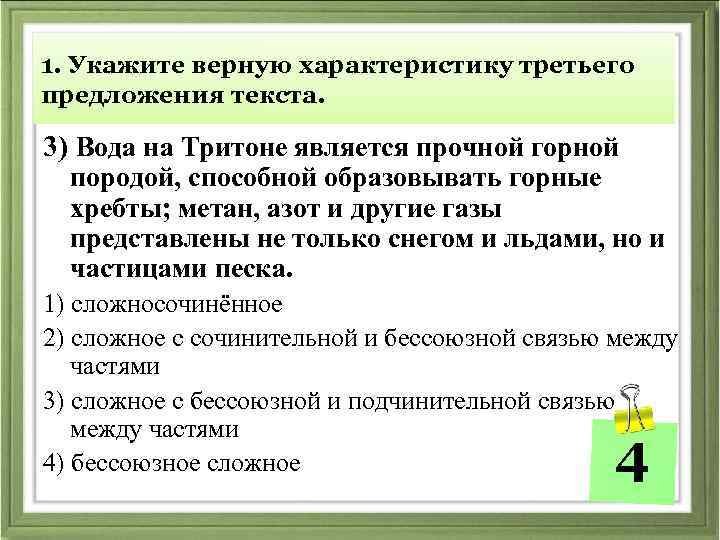 1. Укажите верную характеристику третьего предложения текста.

3) Вода на Тритоне является прочной горной породой, способной образовывать горные хребты; метан, азот и другие газы представлены не только снегом и льдами, но и частицами песка.

1) сложносочинённое

2) сложное с сочинительной и бессоюзной связью между частями

3) сложное с бессоюзной и подчинительной связью между частями

4) бессоюзное сложное

4